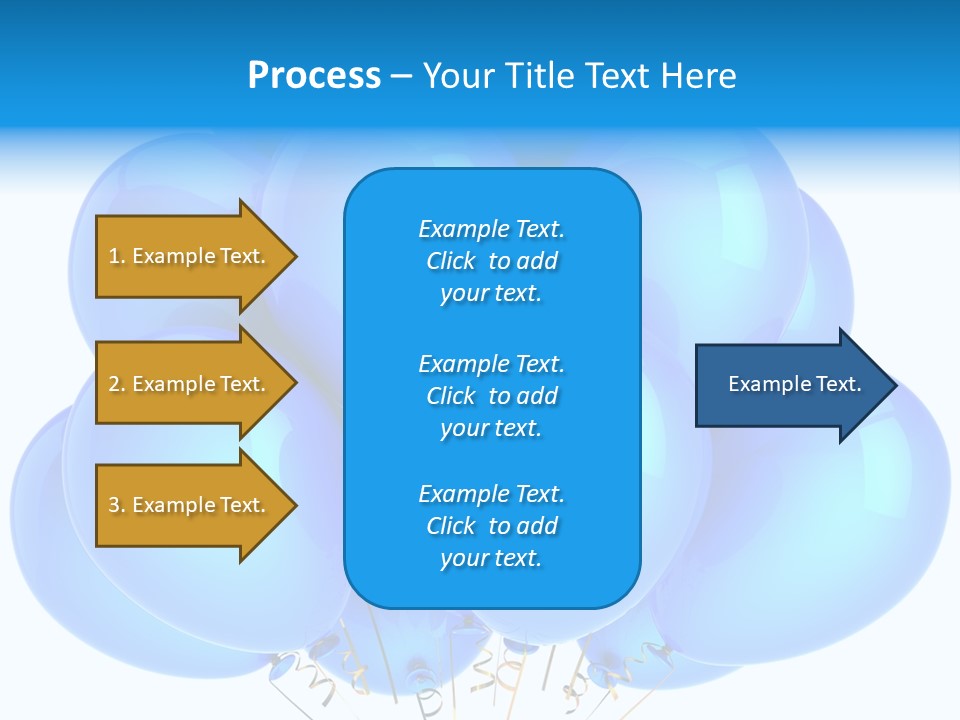 Process – Your Title Text Here

1. Example Text.

2. Example Text.

3. Example Text.

Example Text. Click to add your text.

Example Text. Click to add your text.

Example Text. Click to add your text.

Example Text.